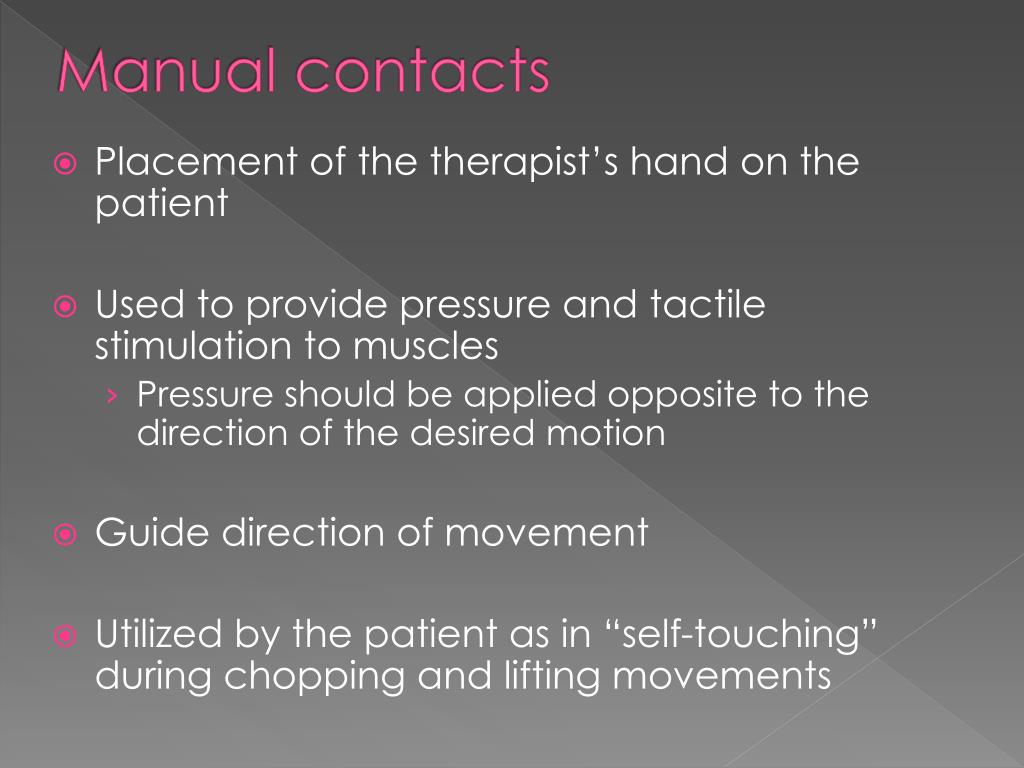 Manual contacts

Placement of the therapist’s hand on the patient

Used to provide pressure and tactile stimulation to muscles

› Pressure should be applied opposite to the direction of the desired motion

Guide direction of movement

Utilized by the patient as in “self-touching” during chopping and lifting movements